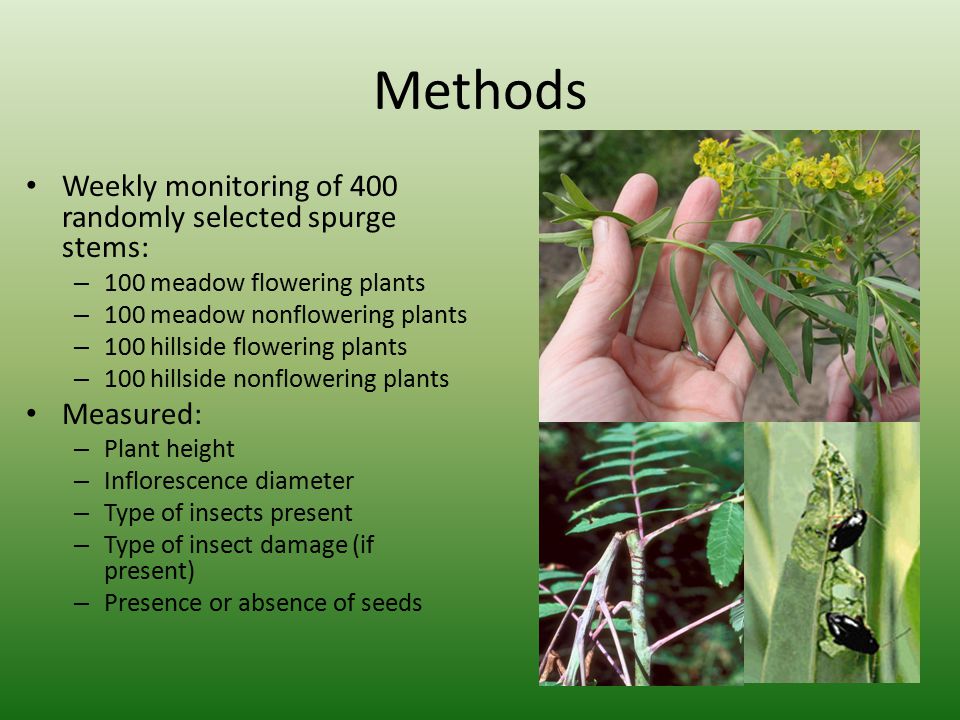 Methods

• Weekly monitoring of 400 randomly selected spurge stems:
– 100 meadow flowering plants
– 100 meadow nonflowering plants
– 100 hillside flowering plants
– 100 hillside nonflowering plants

• Measured:
– Plant height
– Inflorescence diameter
– Type of insects present
– Type of insect damage (if present)
– Presence or absence of seeds